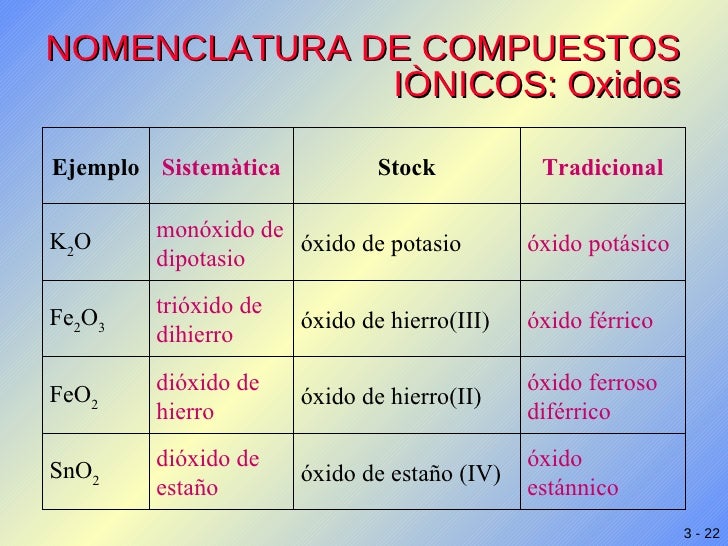 NOMENCLATURA DE COMPUESTOS IÒNICOS: Oxidos

| Ejemplo | Sistemàtica | Stock | Tradicional |
|---|---|---|---|
| $K_2O$ | monóxido de dipotasio | óxido de potasio | óxido potásico |
| $Fe_2O_3$ | trióxido de dihierro | óxido de hierro(III) | óxido férrico |
| $FeO_2$ | dióxido de hierro | óxido de hierro(II) | óxido ferroso diférrico |
| $SnO_2$ | dióxido de estaño | óxido de estaño (IV) | óxido estánnico |

3 - 22